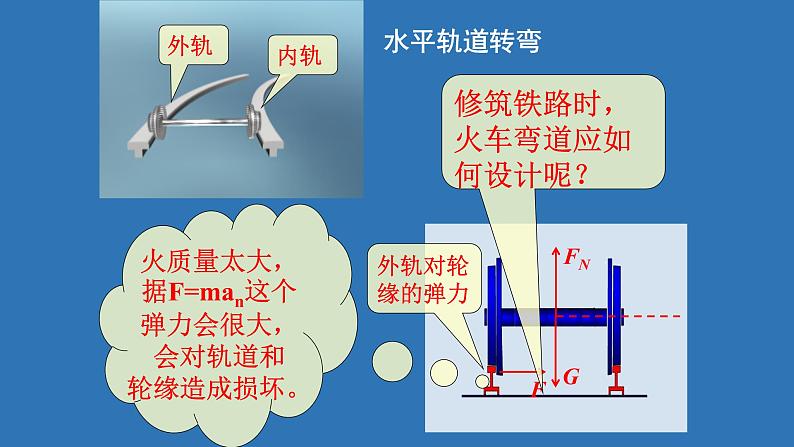 外轨

内轨

水平轨道转弯

修筑铁路时，火车弯道应如何设计呢？

火质量太大，据$F=ma_n$这个弹力会很大，会对轨道和轮缘造成损坏。

外轨对轮缘的弹力

$F_N$

$G$

$F$